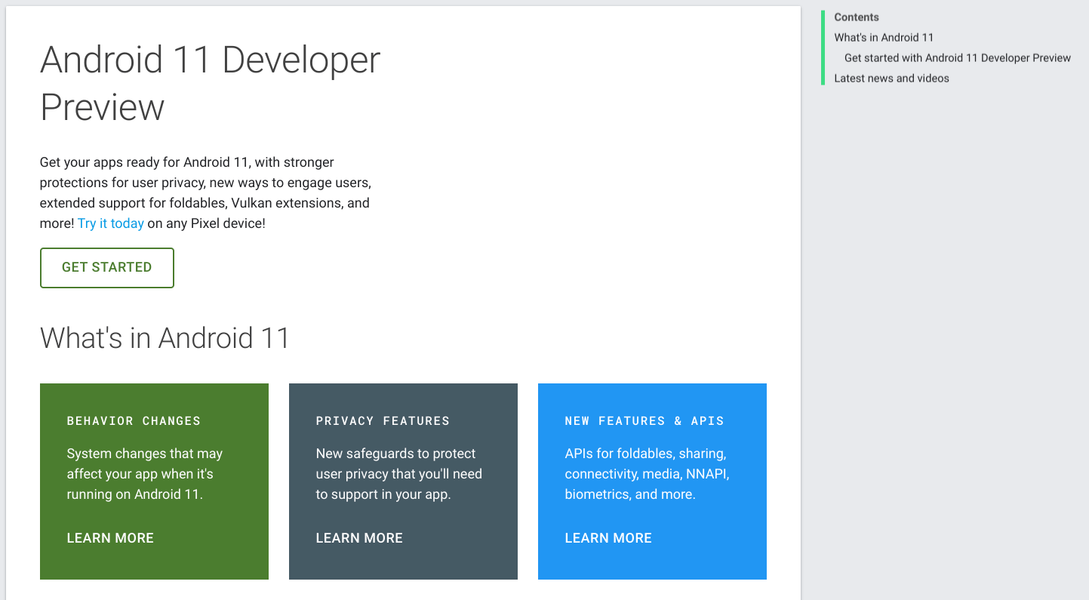 Android 11 Developer Preview

Get your apps ready for Android 11, with stronger protections for user privacy, new ways to engage users, extended support for foldables, Vulkan extensions, and more! Try it today on any Pixel device!

GET STARTED

What's in Android 11

BEHAVIOR CHANGES

System changes that may affect your app when it's running on Android 11.

LEARN MORE

PRIVACY FEATURES

New safeguards to protect user privacy that you'll need to support in your app.

LEARN MORE

NEW FEATURES & APIS

APIs for foldables, sharing, connectivity, media, NNAPI, biometrics, and more.

LEARN MORE

Contents
What's in Android 11
Get started with Android 11 Developer Preview
Latest news and videos